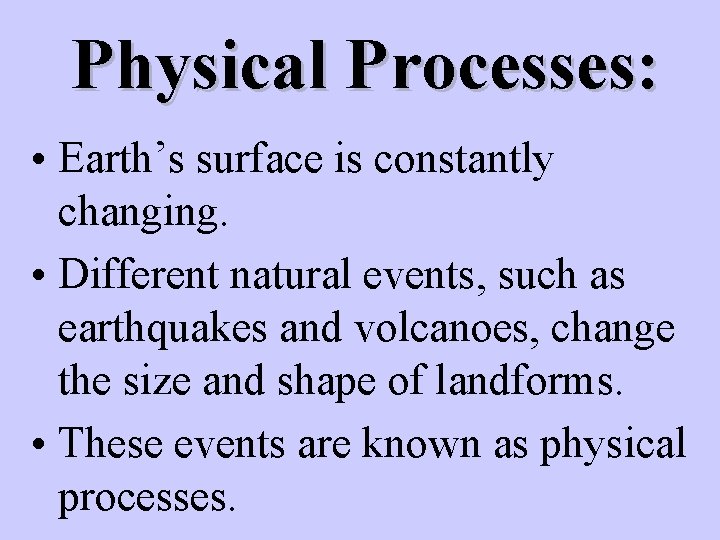 Physical Processes:

• Earth’s surface is constantly changing.

• Different natural events, such as earthquakes and volcanoes, change the size and shape of landforms.

• These events are known as physical processes.